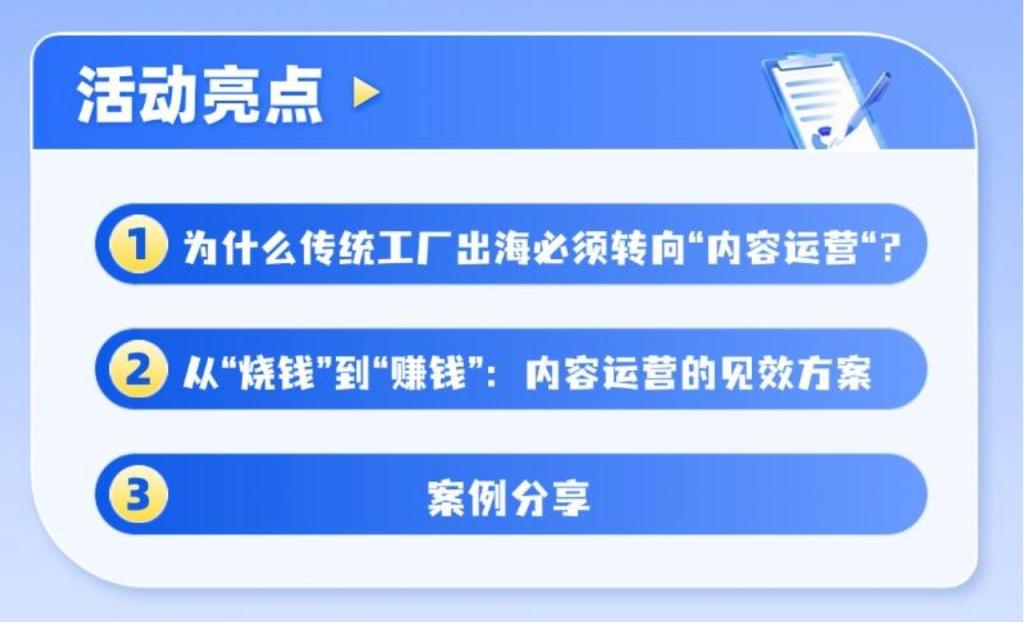 活动亮点

1 为什么传统工厂出海必须转向“内容运营“？

2 从“烧钱”到“赚钱”：内容运营的见效方案

3 案例分享